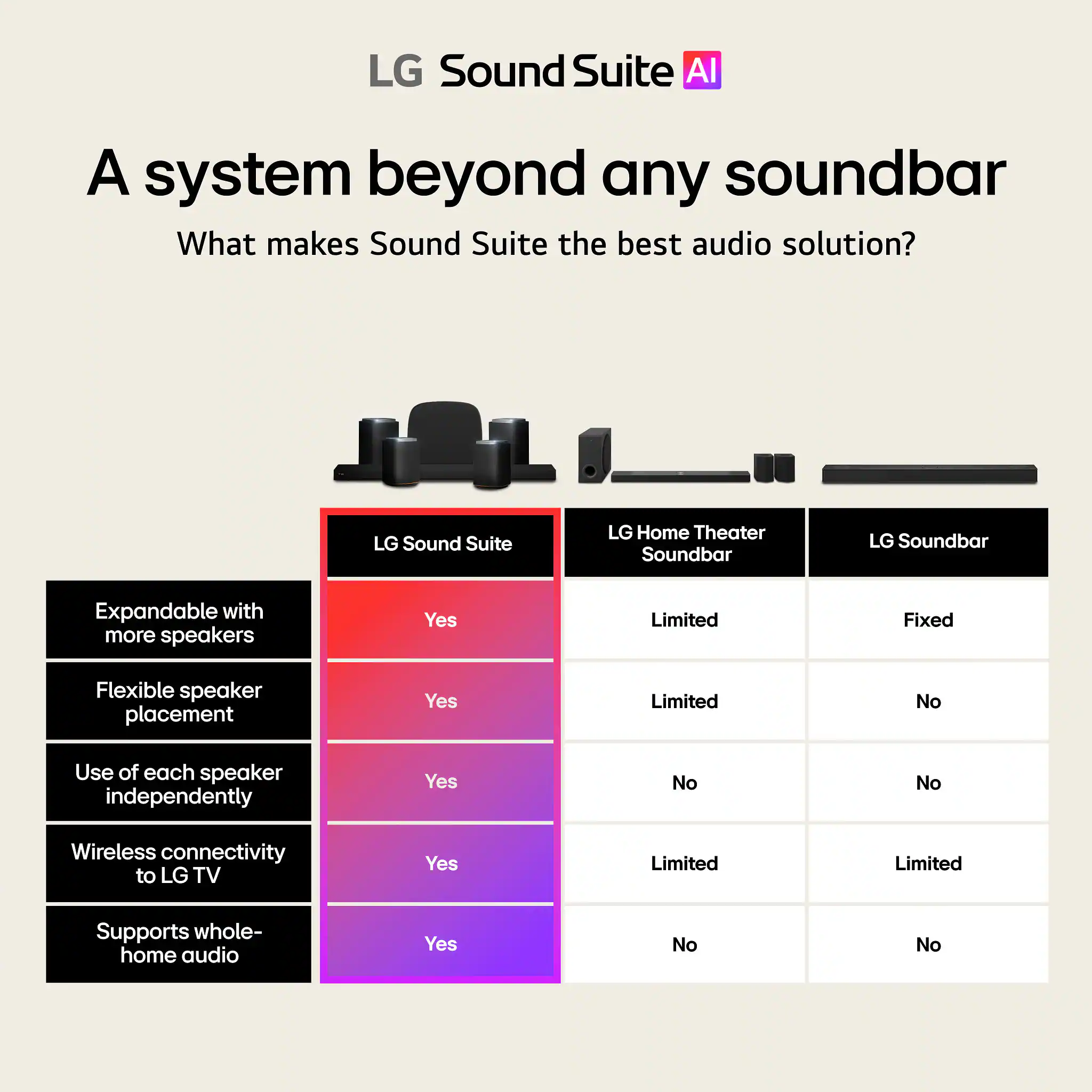 LG Sound Suite AI

A system beyond any soundbar

What makes Sound Suite the best audio solution?

| | LG Sound Suite | LG Home Theater Soundbar | LG Soundbar |
|---|---|---|---|
| Expandable with more speakers | Yes | Limited | Fixed |
| Flexible speaker placement | Yes | Limited | No |
| Use of each speaker independently | Yes | No | No |
| Wireless connectivity to LG TV | Yes | Limited | Limited |
| Supports whole-home audio | Yes | No | No |